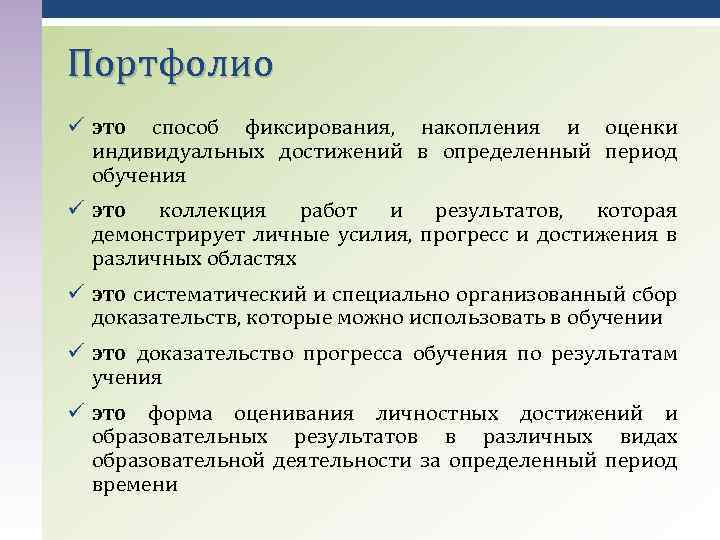 Портфолио

✓ это способ фиксирования, накопления и оценки индивидуальных достижений в определенный период обучения

✓ это коллекция работ и результатов, которая демонстрирует личные усилия, прогресс и достижения в различных областях

✓ это систематический и специально организованный сбор доказательств, которые можно использовать в обучении

✓ это доказательство прогресса обучения по результатам учения

✓ это форма оценивания личностных достижений и образовательных результатов в различных видах образовательной деятельности за определенный период времени